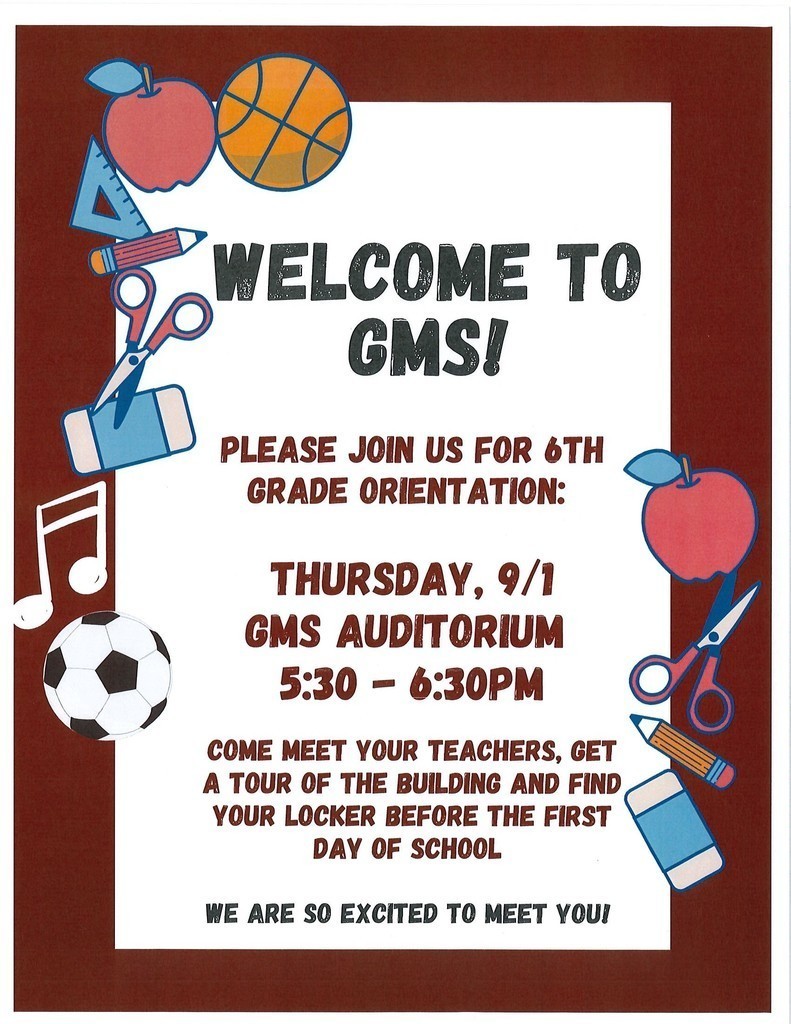 WELCOME TO GMS!

PLEASE JOIN US FOR 6TH GRADE ORIENTATION:

THURSDAY, 9/1
GMS AUDITORIUM
5:30 - 6:30PM

COME MEET YOUR TEACHERS, GET A TOUR OF THE BUILDING AND FIND YOUR LOCKER BEFORE THE FIRST DAY OF SCHOOL

WE ARE SO EXCITED TO MEET YOU!